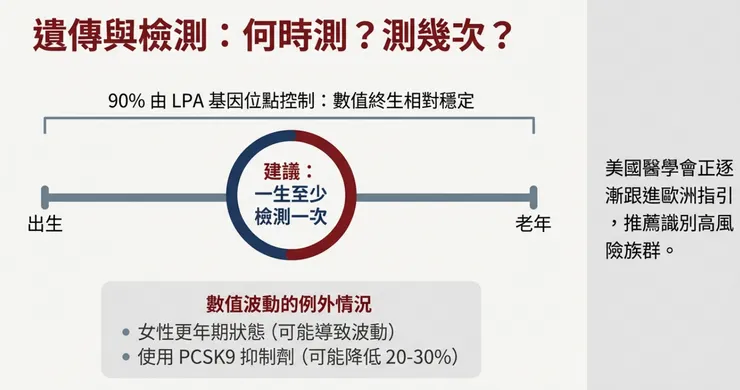 遺傳與檢測：何時測？測幾次？

90% 由 LPA 基因位點控制：數值終生相對穩定

出生

建議：
一生至少
檢測一次

老年

數值波動的例外情況
• 女性更年期狀態 (可能導致波動)
• 使用 PCSK9 抑制劑 (可能降低 20-30%)

美國醫學會正逐漸跟進歐洲指引，推薦識別高風險族群。